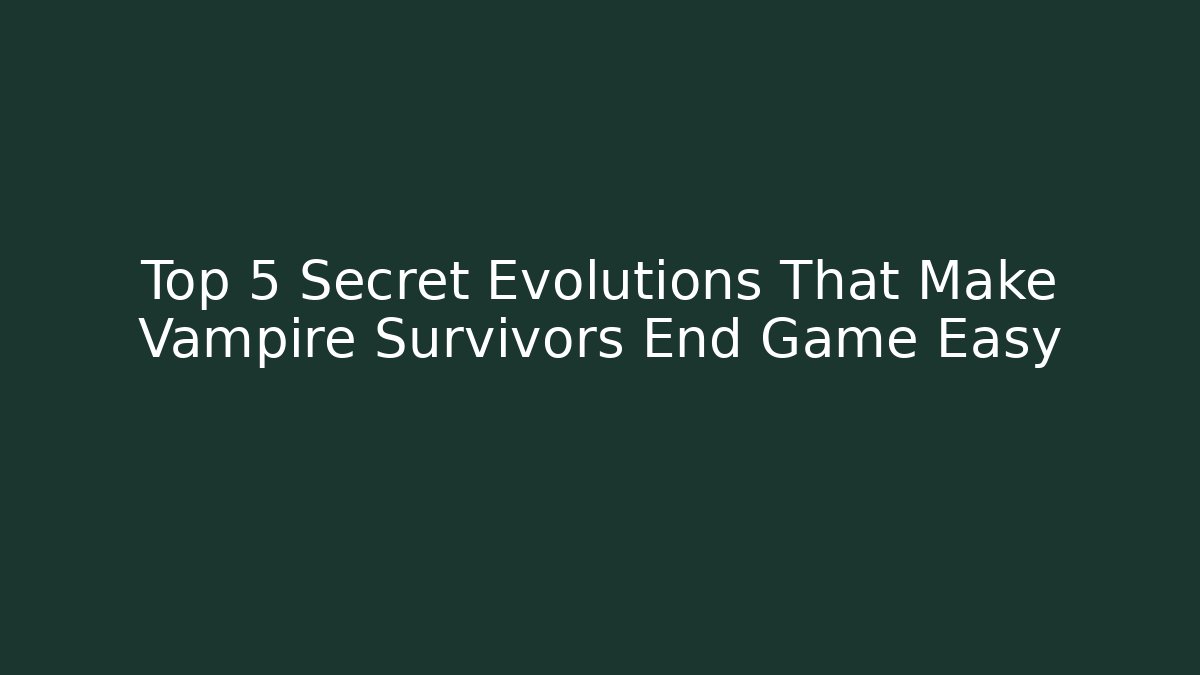 Top 5 Secret Evolutions That Make Vampire Survivors End Game Easy